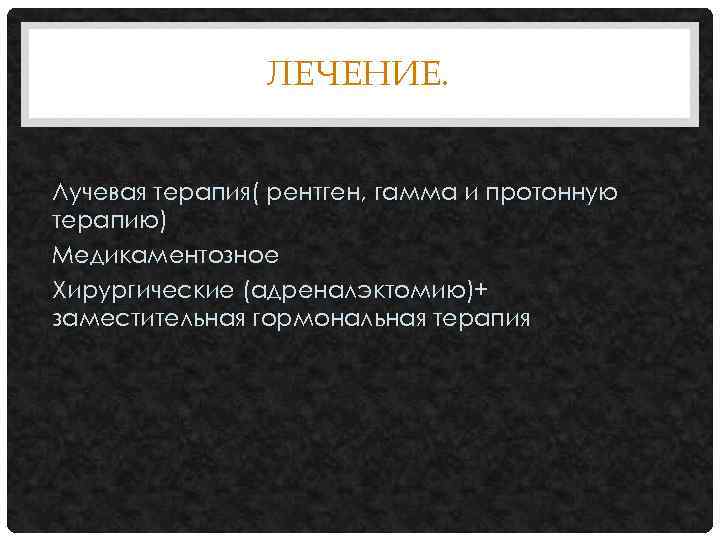 ЛЕЧЕНИЕ.

Лучевая терапия( рентген, гамма и протонную терапию)

Медикаментозное

Хирургические (адреналэктомию)+ заместительная гормональная терапия